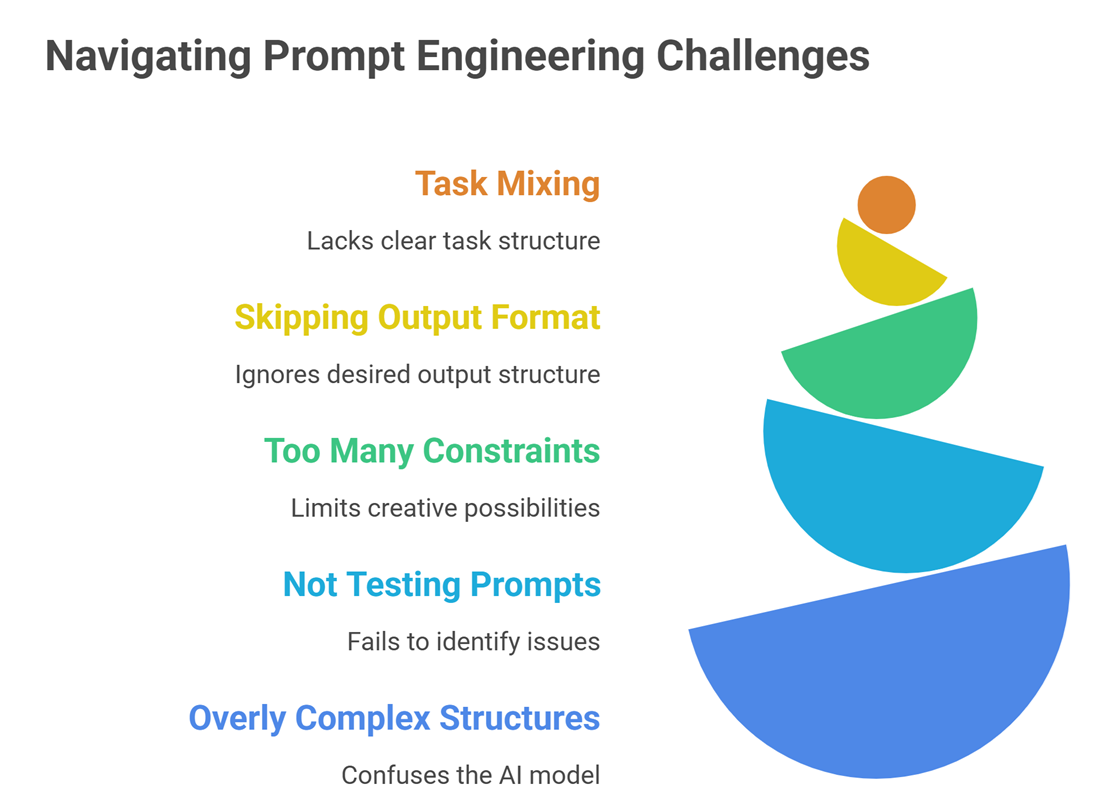 Navigating Prompt Engineering Challenges

Task Mixing

Lacks clear task structure

Skipping Output Format

Ignores desired output structure

Too Many Constraints

Limits creative possibilities

Not Testing Prompts

Fails to identify issues

Overly Complex Structures

Confuses the AI model